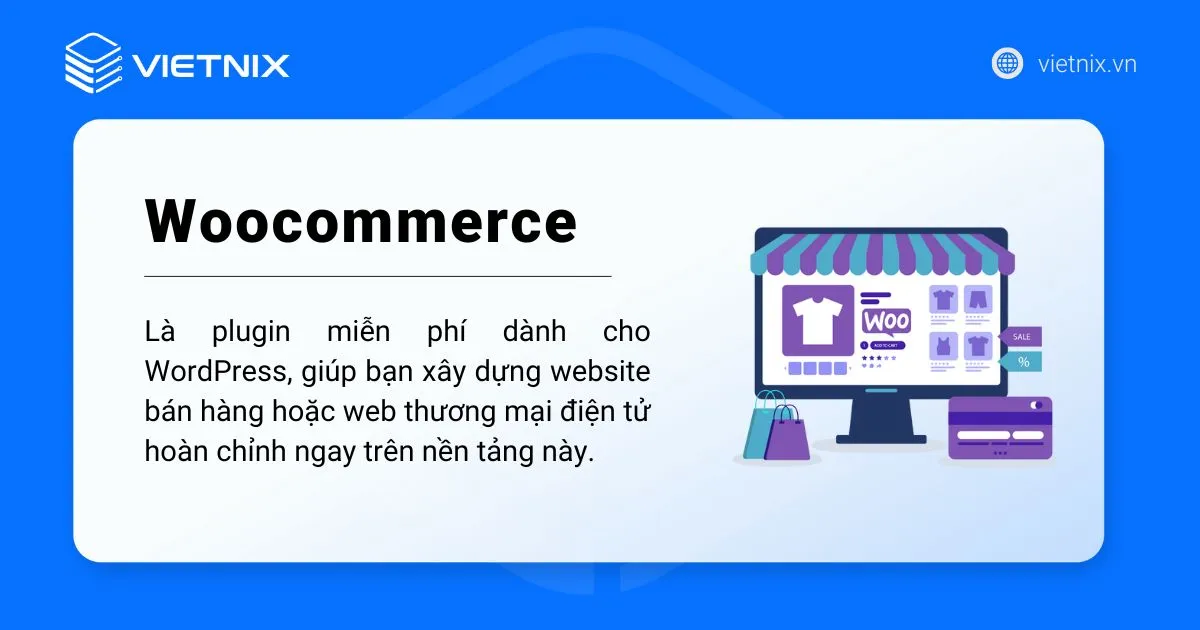 VIETNIX

vietnix.vn

Woocommerce

Là plugin miễn phí dành cho WordPress, giúp bạn xây dựng website bán hàng hoặc web thương mại điện tử hoàn chỉnh ngay trên nền tảng này.

Woo

ADD TO CART

SALE

%